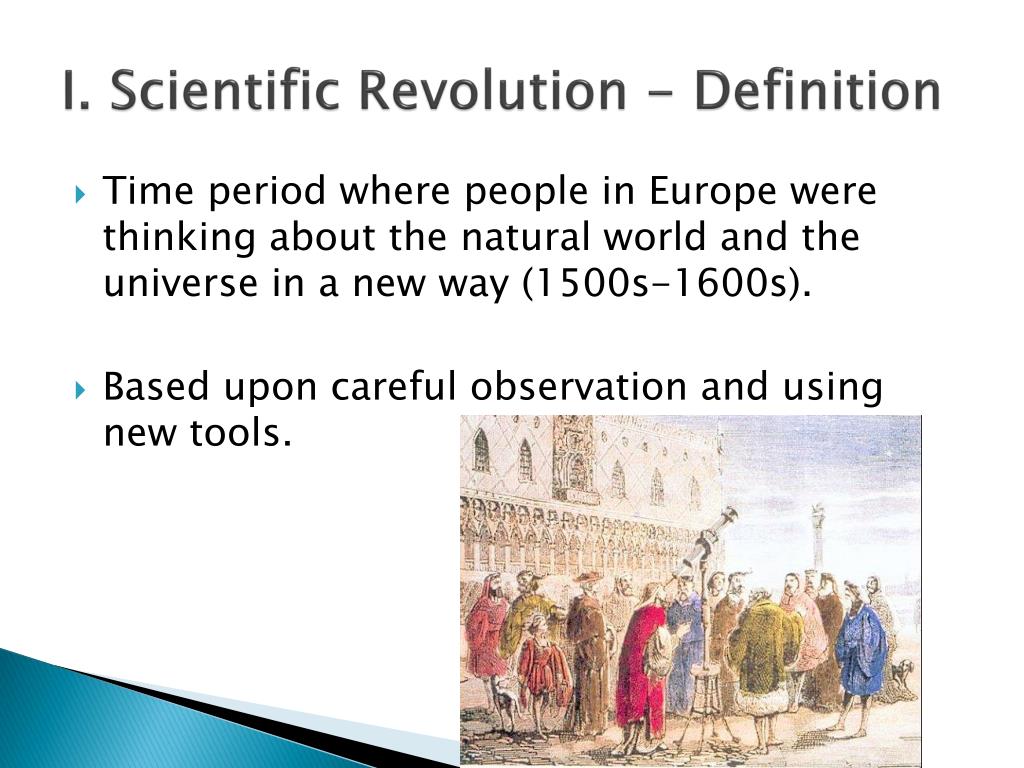 I. Scientific Revolution - Definition

Time period where people in Europe were thinking about the natural world and the universe in a new way (1500s-1600s).

Based upon careful observation and using new tools.